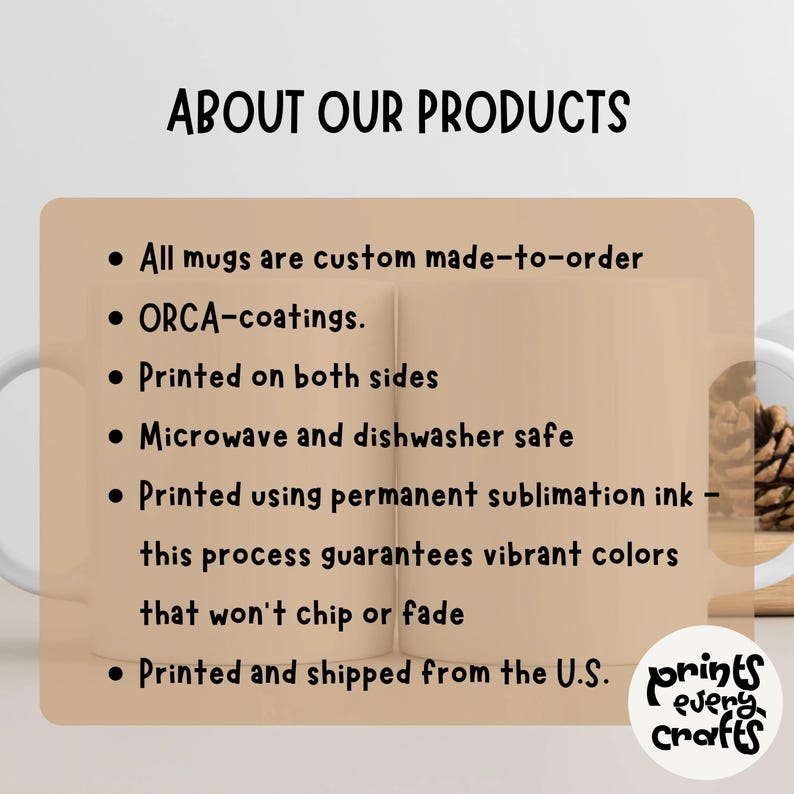 ABOUT OUR PRODUCTS

• All mugs are custom made-to-order
• ORCA-coatings.
• Printed on both sides
• Microwave and dishwasher safe
• Printed using permanent sublimation ink - this process guarantees vibrant colors that won't chip or fade
• Printed and shipped from the U.S.

prints every crafts